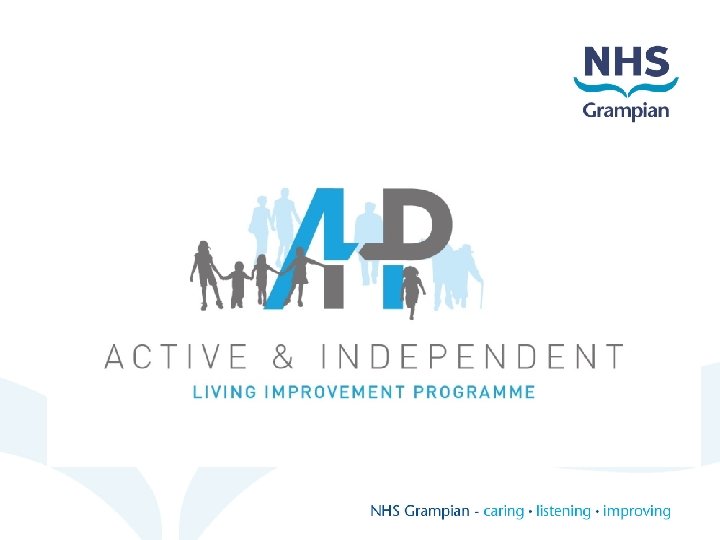 NHS
Grampian

AIP

ACTIVE & INDEPENDENT
LIVING IMPROVEMENT PROGRAMME

NHS Grampian - caring • listening • improving